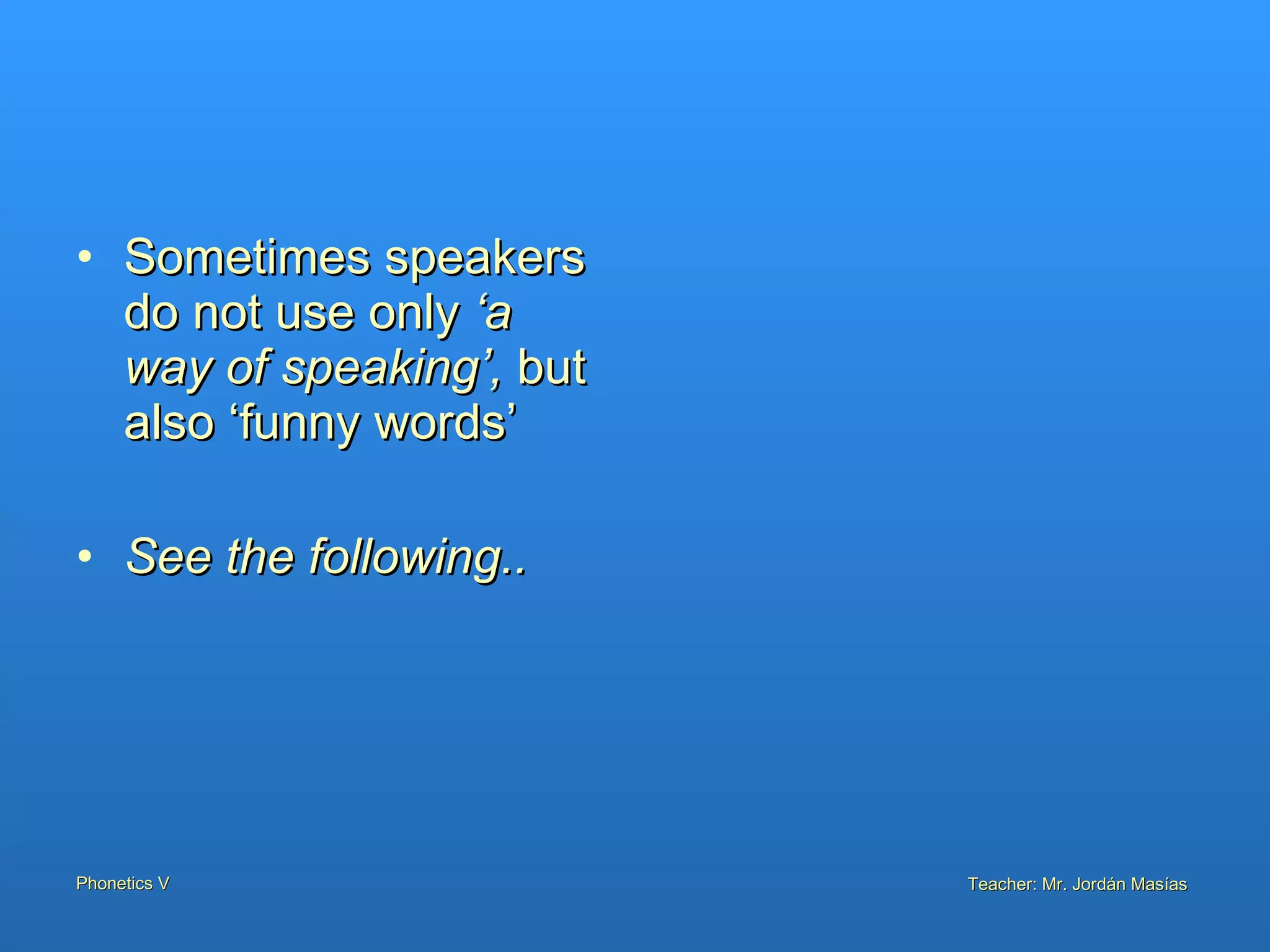 • Sometimes speakers do not use only ‘a way of speaking’, but also ‘funny words’

• See the following..

Phonetics V

Teacher: Mr. Jordán Masías